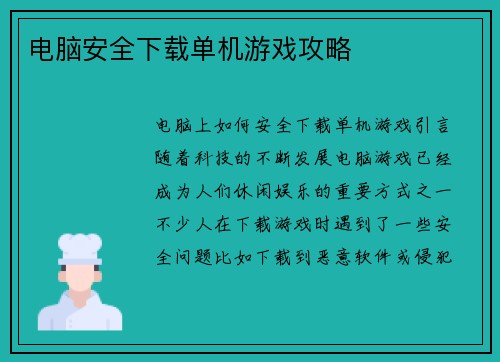 电脑安全下载单机游戏攻略

电脑上如何安全下载单机游戏引言随着科技的不断发展电脑游戏已经成为人们休闲娱乐的重要方式之一不少人在下载游戏时遇到了一些安全问题比如下载到恶意软件或侵犯